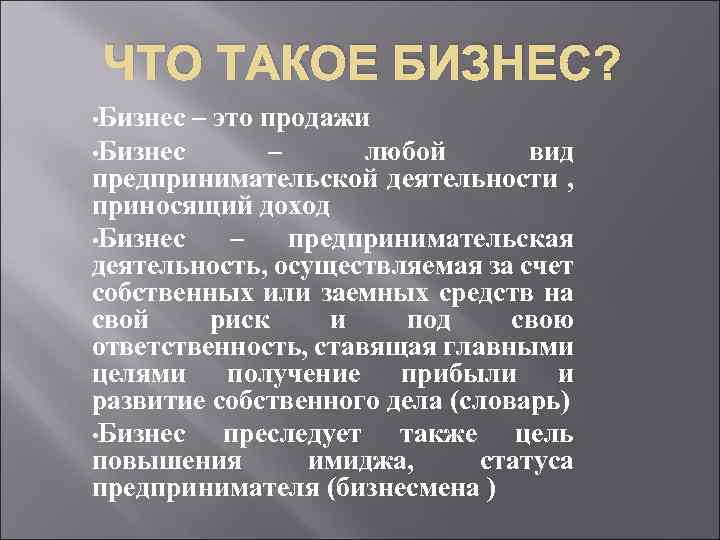 ЧТО ТАКОЕ БИЗНЕС?

•Бизнес – это продажи

•Бизнес – любой вид предпринимательской деятельности , приносящий доход

•Бизнес – предпринимательская деятельность, осуществляемая за счет собственных или заемных средств на свой риск и под свою ответственность, ставящая главными целями получение прибыли и развитие собственного дела (словарь)

•Бизнес преследует также цель повышения имиджа, статуса предпринимателя (бизнесмена )